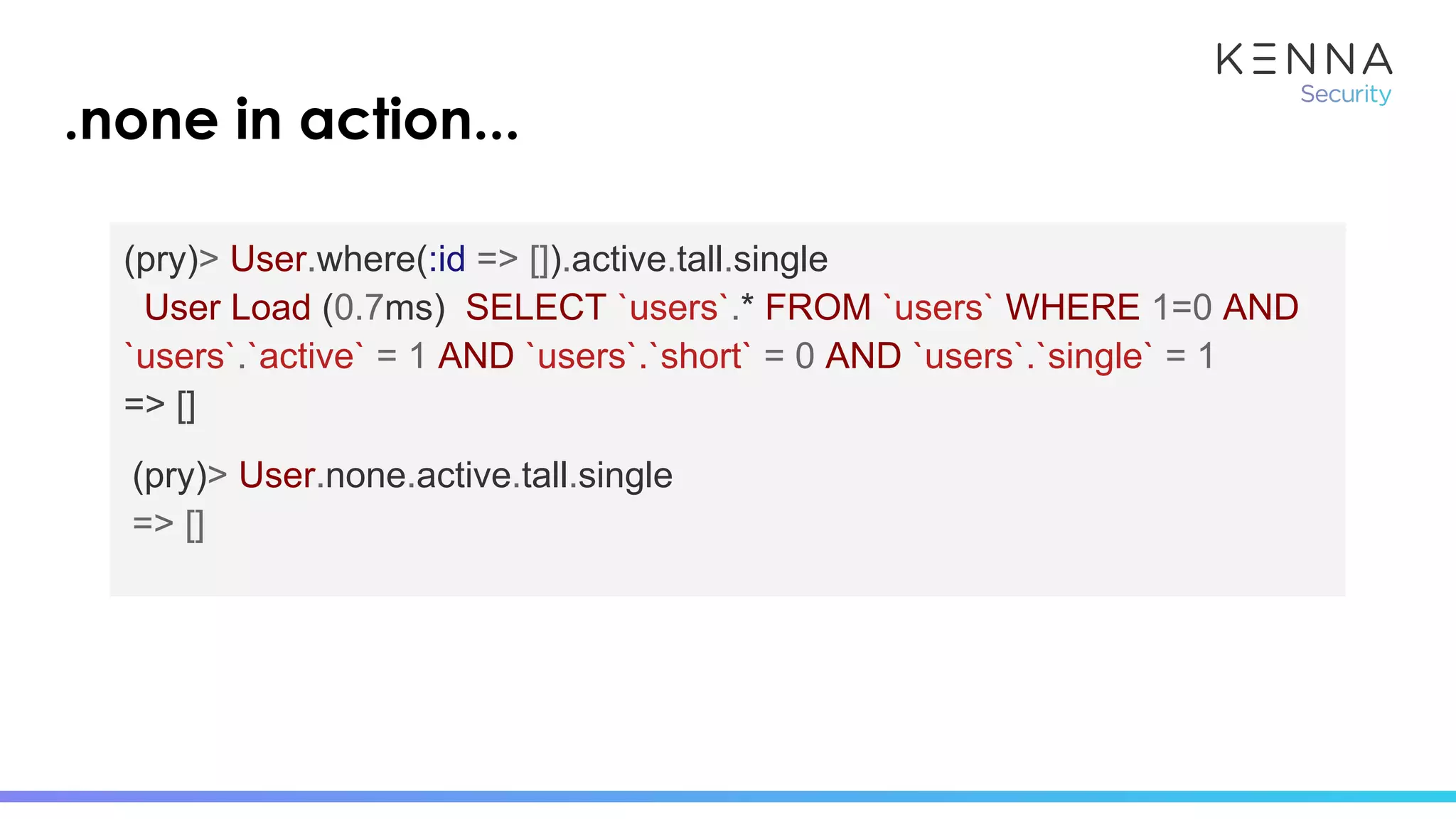 KENNA
Security

.none in action...

(pry)> User.where(:id => []).active.tall.single
User Load (0.7ms) SELECT `users`.* FROM `users` WHERE 1=0 AND `users`.`active` = 1 AND `users`.`short` = 0 AND `users`.`single` = 1
=> []

(pry)> User.none.active.tall.single
=> []